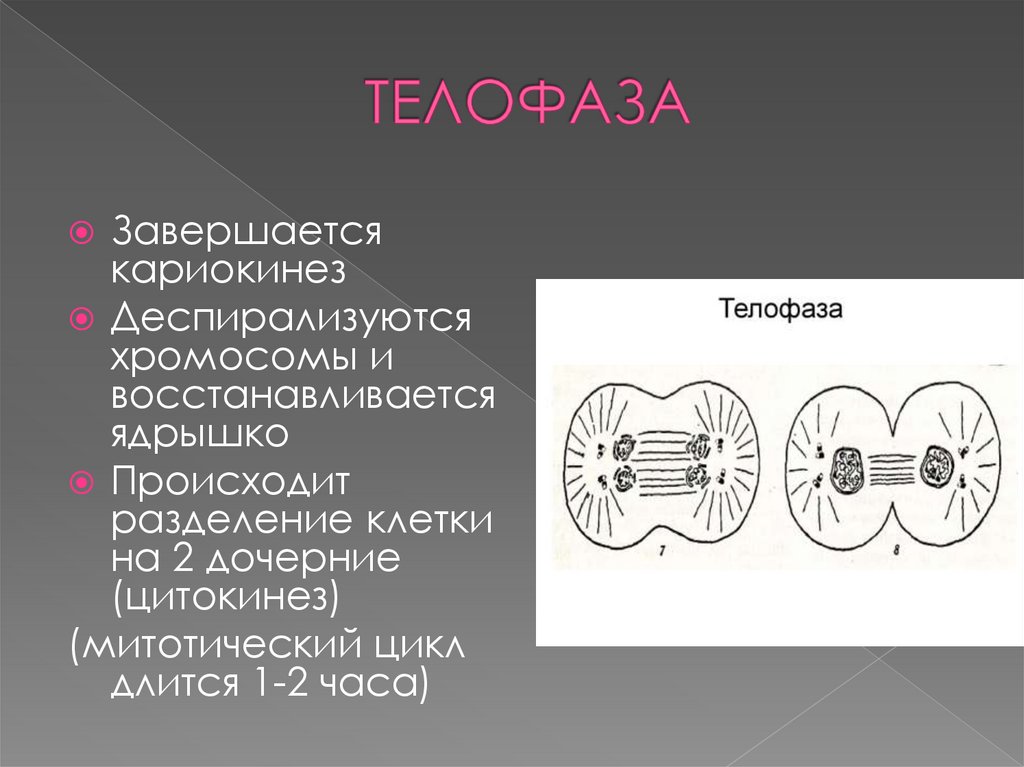 ТЕЛОФАЗА

Завершается кариокинез

Деспирализуются хромосомы и восстанавливается ядрышко

Происходит разделение клетки на 2 дочерние (цитокинез)

(митотический цикл длится 1-2 часа)

Телофаза

7

8